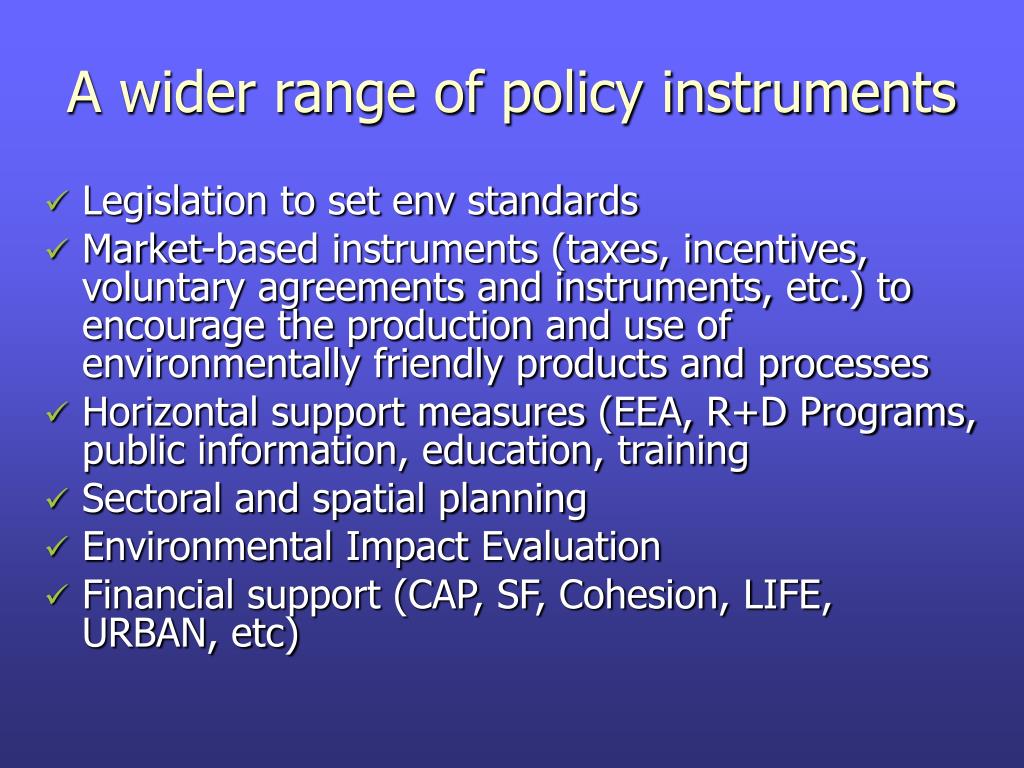 A wider range of policy instruments

✓ Legislation to set env standards
✓ Market-based instruments (taxes, incentives, voluntary agreements and instruments, etc.) to encourage the production and use of environmentally friendly products and processes
✓ Horizontal support measures (EEA, R+D Programs, public information, education, training
✓ Sectoral and spatial planning
✓ Environmental Impact Evaluation
✓ Financial support (CAP, SF, Cohesion, LIFE, URBAN, etc)